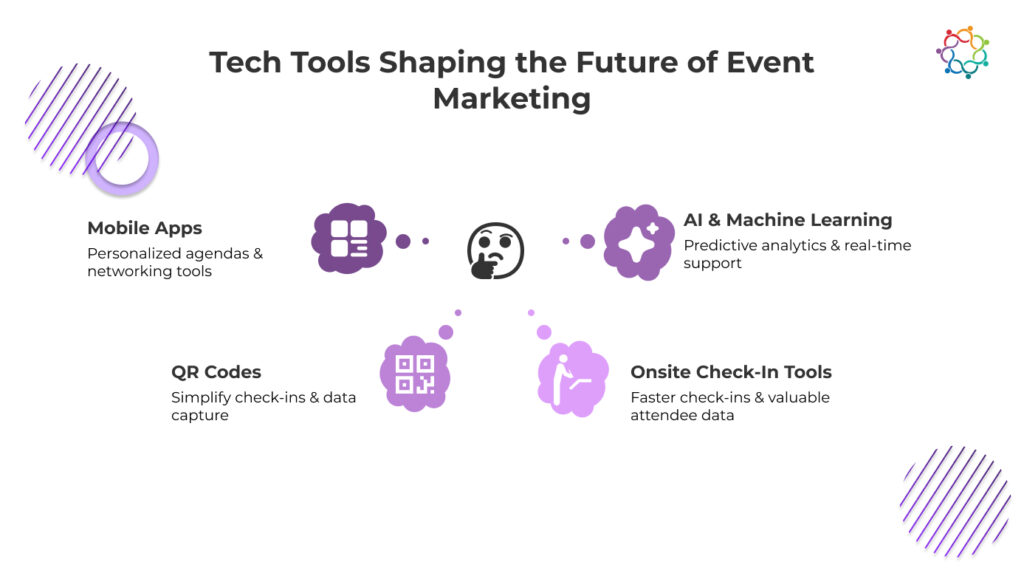 Tech Tools Shaping the Future of Event Marketing

Mobile Apps
Personalized agendas & networking tools

AI & Machine Learning
Predictive analytics & real-time support

QR Codes
Simplify check-ins & data capture

Onsite Check-In Tools
Faster check-ins & valuable attendee data